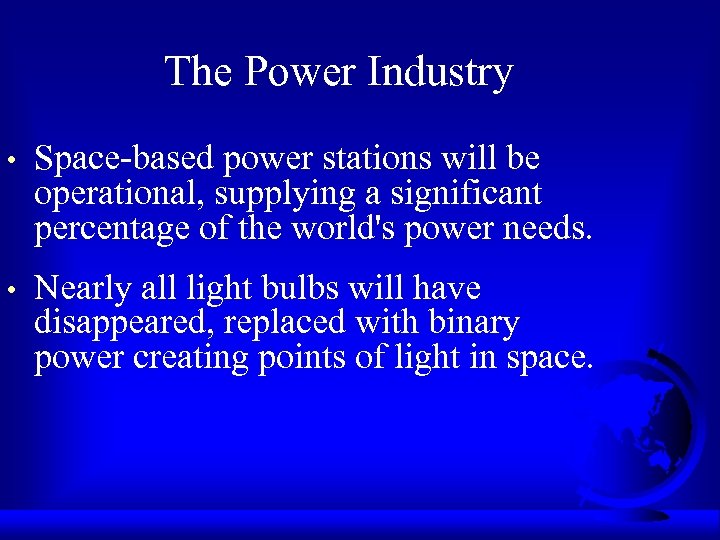 The Power Industry

• Space-based power stations will be operational, supplying a significant percentage of the world's power needs.

• Nearly all light bulbs will have disappeared, replaced with binary power creating points of light in space.